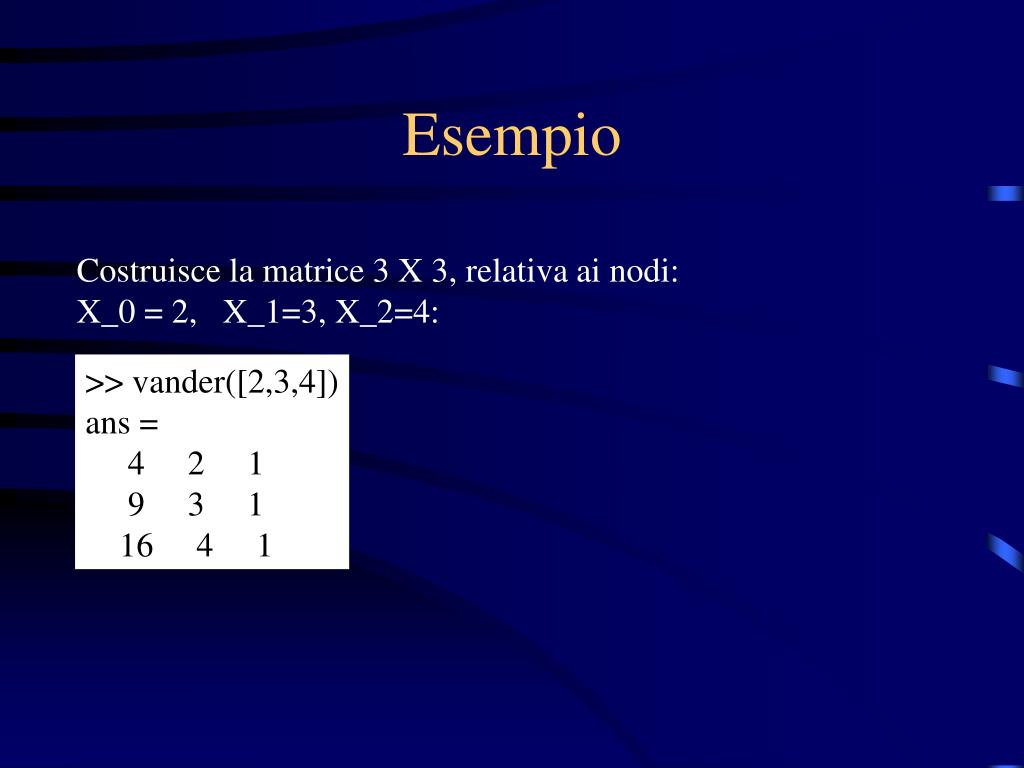 Esempio

Costruisce la matrice 3 X 3, relativa ai nodi:
X_0 = 2,   X_1=3, X_2=4:

>> vander([2,3,4])
ans =
4 2 1
9 3 1
16 4 1